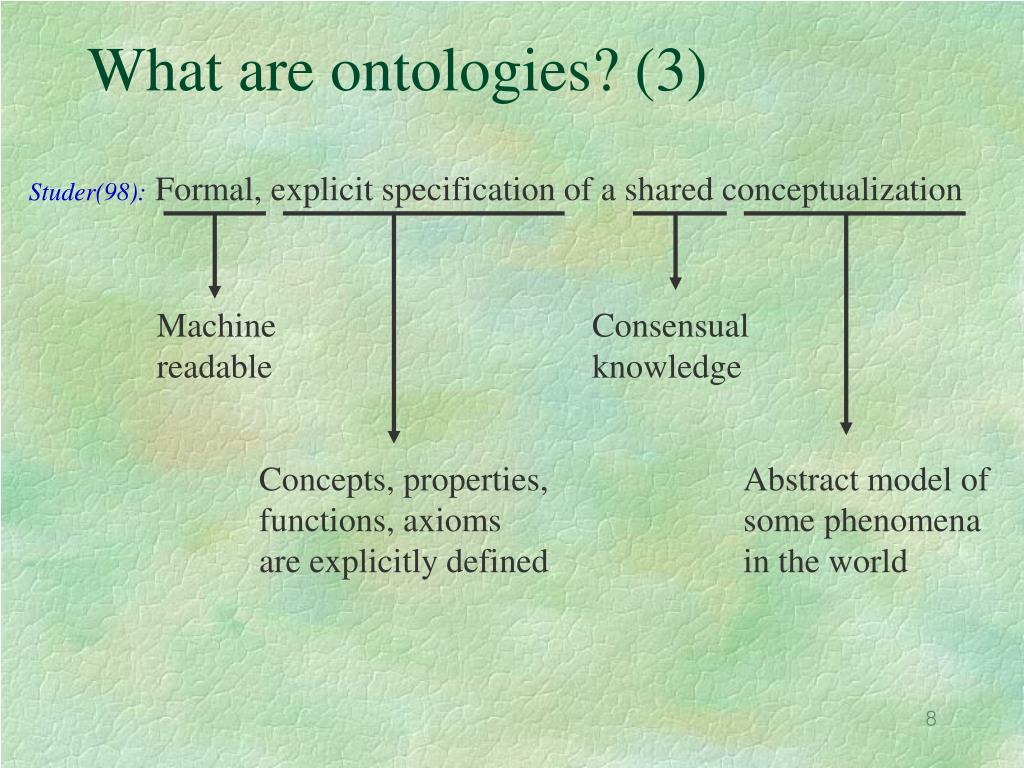 What are ontologies? (3)

Studer(98): Formal, explicit specification of a shared conceptualization

Machine readable

Consensual knowledge

Concepts, properties, functions, axioms are explicitly defined

Abstract model of some phenomena in the world

8